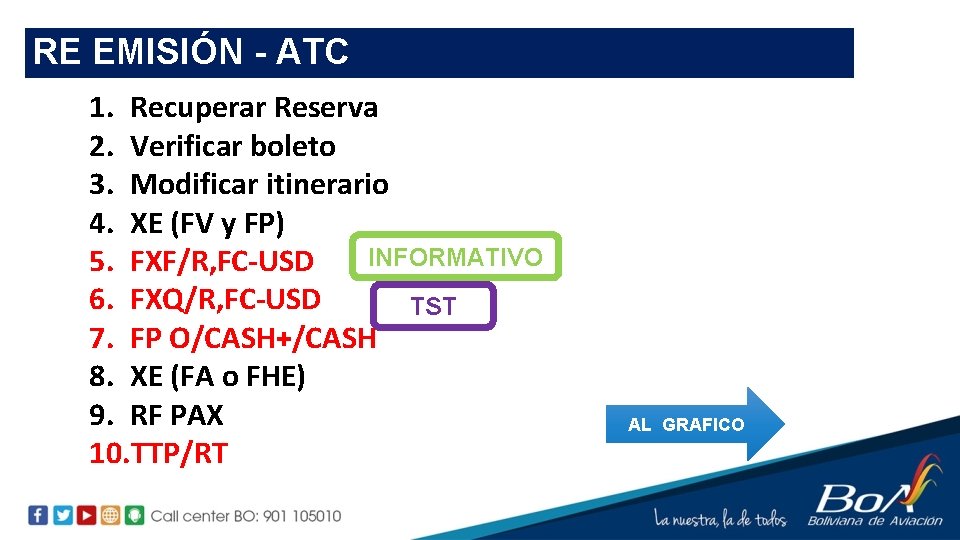 RE EMISIÓN - ATC

1. Recuperar Reserva
2. Verificar boleto
3. Modificar itinerario
4. XE (FV y FP)
5. FXF/R,FC-USD
6. FXQ/R,FC-USD
7. FP O/CASH+/CASH
8. XE (FA o FHE)
9. RF PAX
10. TTP/RT

INFORMATIVO

TST

AL GRAFICO

Call center BO: 901 105010

La nuestra, la de todos

BoA
Boliviana de Aviación